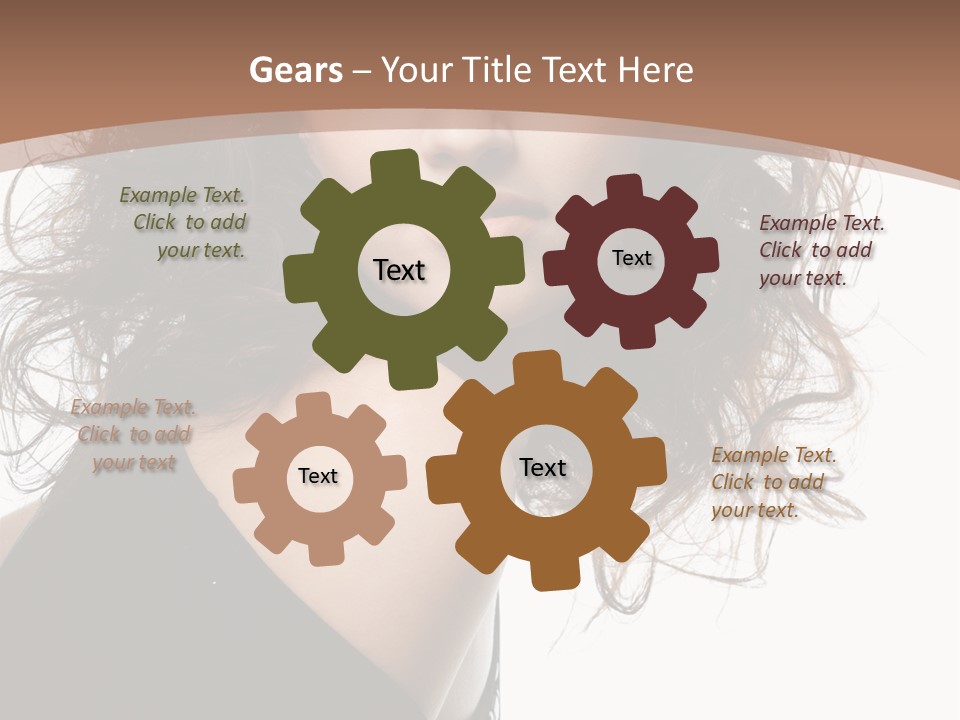 Gears – Your Title Text Here

Example Text. Click to add your text.

Text

Text

Example Text. Click to add your text.

Example Text. Click to add your text

Text

Text

Example Text. Click to add your text.